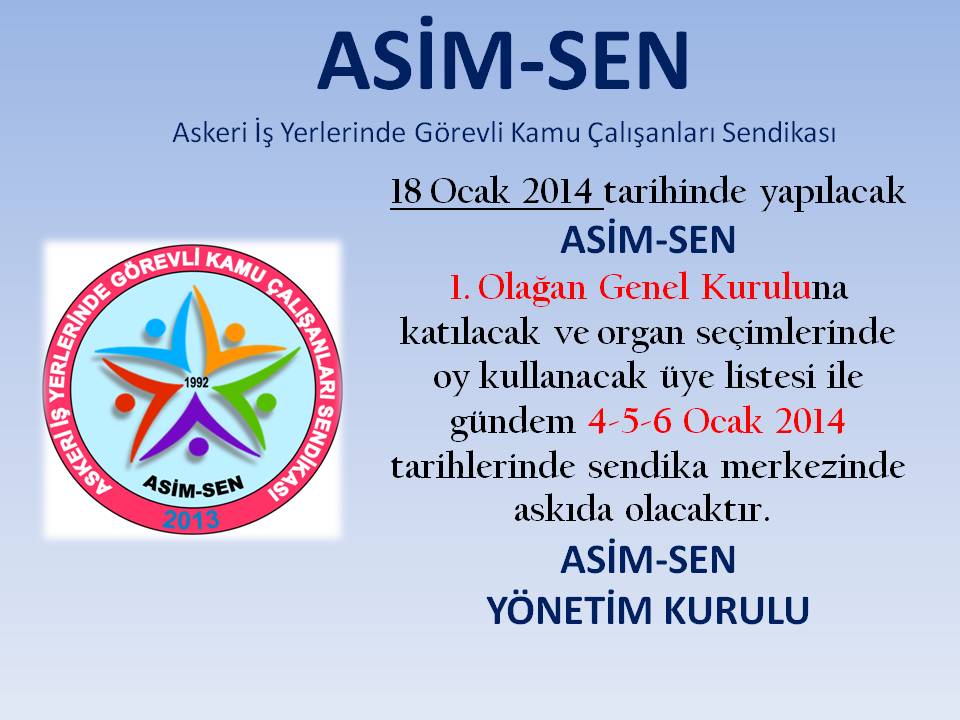 ASİM-SEN

Askeri İş Yerlerinde Görevli Kamu Çalışanları Sendikası

ASKERİ İŞ YERLERİNDE GÖREVLİ KAMU ÇALIŞANLARI SENDİKASI
1992
ASİM-SEN
2013

18 Ocak 2014 tarihinde yapılacak
ASİM-SEN
1. Olağan Genel Kuruluna katılacak ve organ seçimlerinde oy kullanacak üye listesi ile gündem 4-5-6 Ocak 2014 tarihlerinde sendika merkezinde askıda olacaktır.

ASİM-SEN
YÖNETİM KURULU